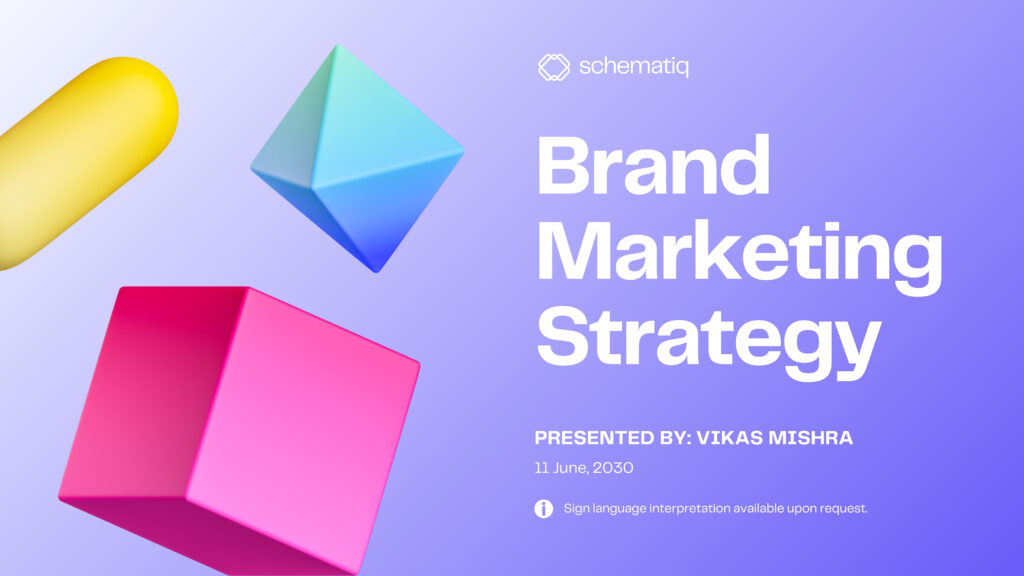 schematiq

Brand Marketing Strategy

PRESENTED BY: VIKAS MISHRA

11 June, 2030

Sign language interpretation available upon request.